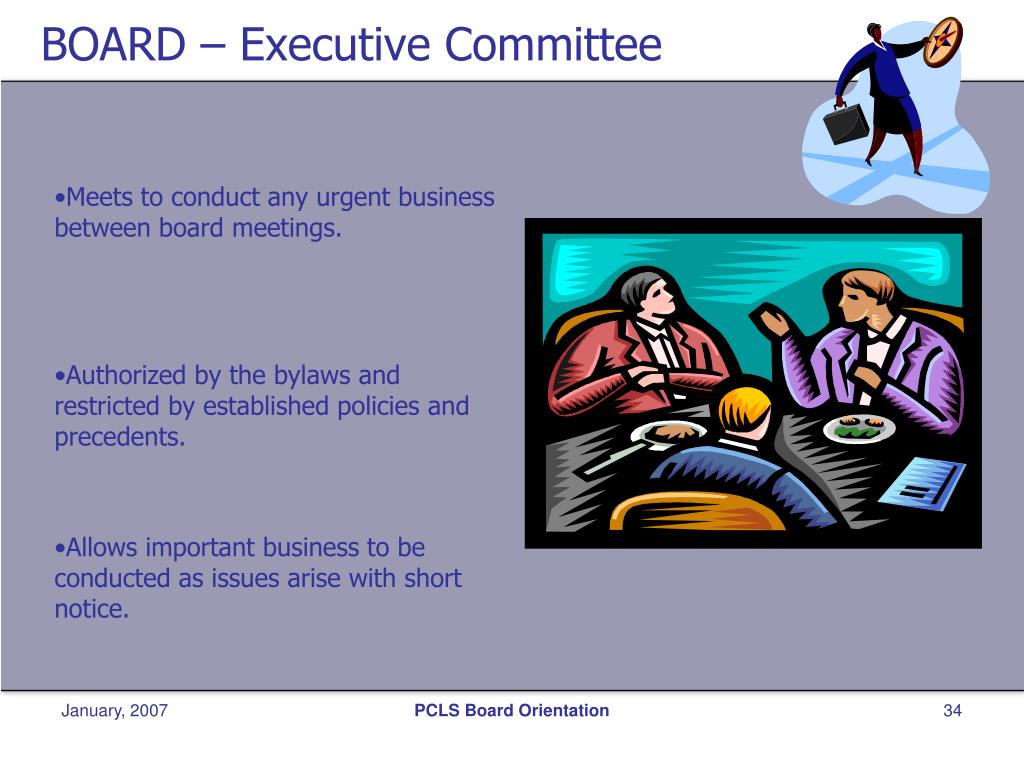 BOARD – Executive Committee

•Meets to conduct any urgent business between board meetings.

•Authorized by the bylaws and restricted by established policies and precedents.

•Allows important business to be conducted as issues arise with short notice.

January, 2007

PCLS Board Orientation

34